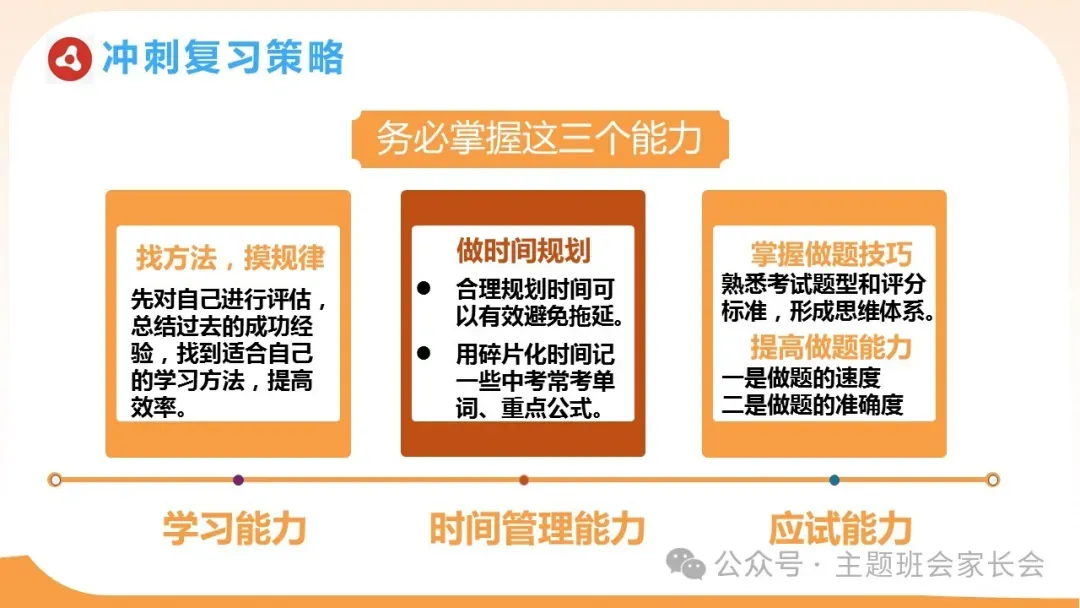 冲刺复习策略

务必掌握这三个能力

找方法，摸规律

先对自己进行评估，总结过去的成功经验，找到适合自己的学习方法，提高效率。

做时间规划

● 合理规划时间可以有效避免拖延。

● 用碎片化时间记一些中考常考单词、重点公式。

掌握做题技巧

熟悉考试题型和评分标准，形成思维体系。

提高做题能力

一是做题的速度
二是做题的准确度

学习能力

时间管理能力

应试能力

公众号 · 主题班会家长会